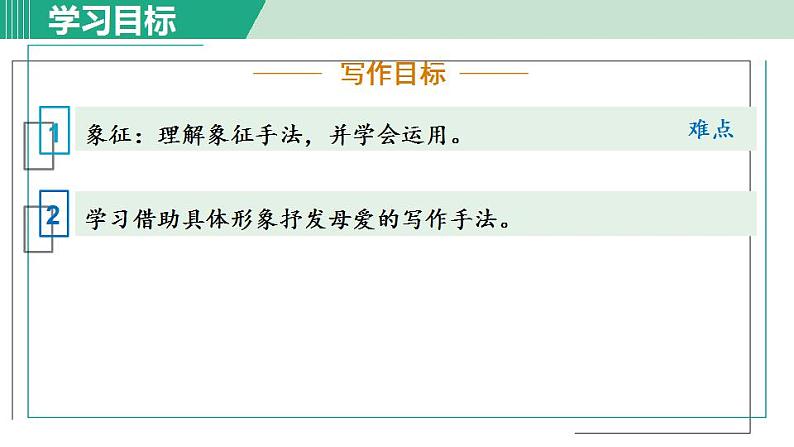 学习目标

写作目标

1 象征：理解象征手法，并学会运用。 难点

2 学习借助具体形象抒发母爱的写作手法。